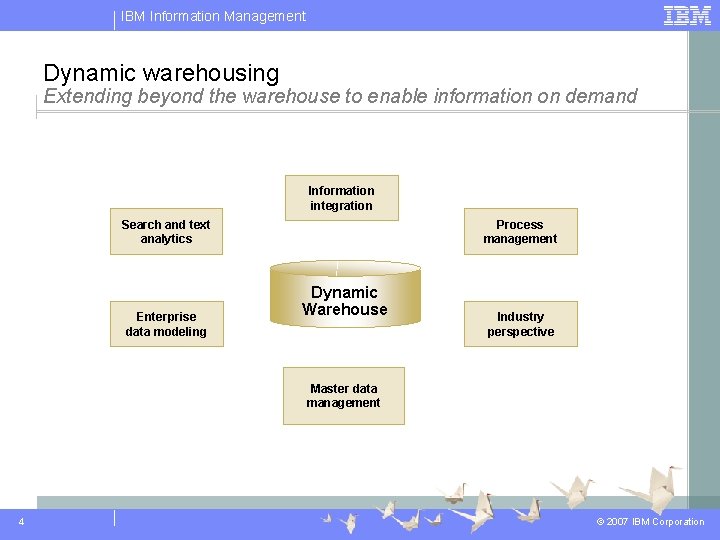 IBM Information Management

IBM

Dynamic warehousing
Extending beyond the warehouse to enable information on demand

Information integration

Search and text analytics

Process management

Dynamic Warehouse

Enterprise data modeling

Industry perspective

Master data management

4

© 2007 IBM Corporation